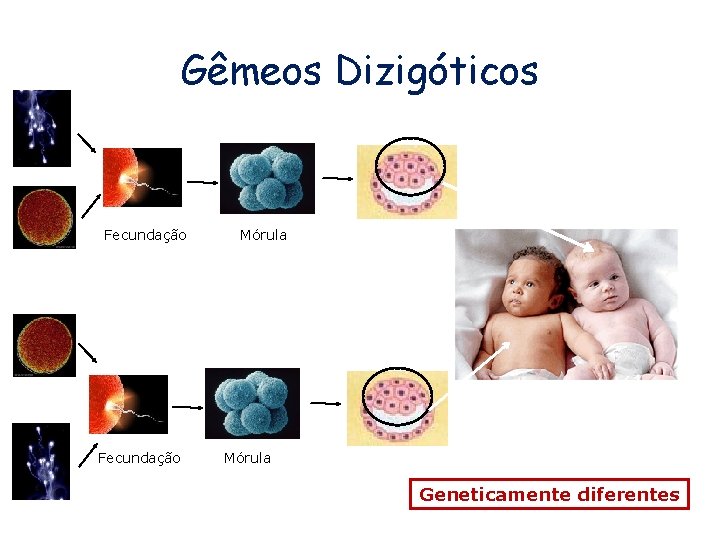 Gêmeos Dizigóticos

Fecundação

Mórula

Fecundação

Mórula

Geneticamente diferentes